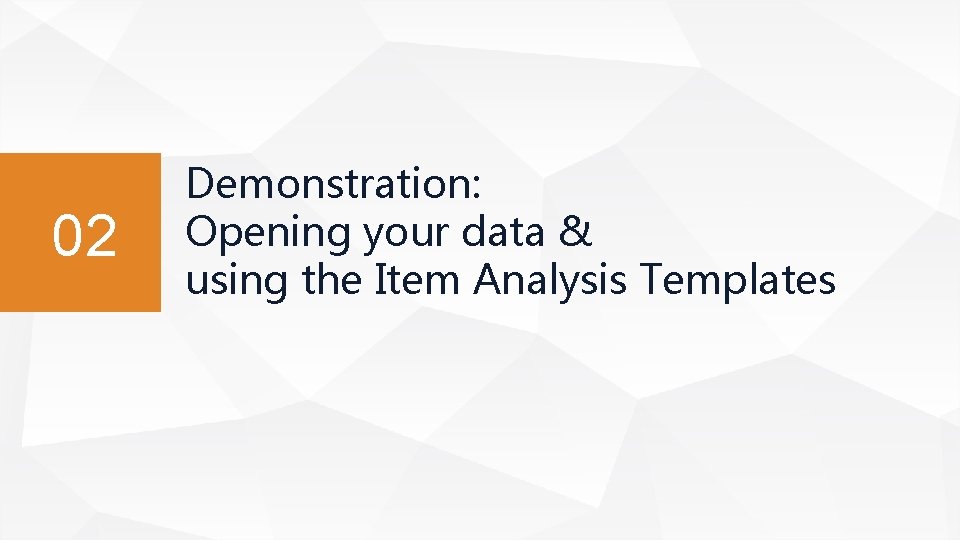 02

Demonstration:
Opening your data &
using the Item Analysis Templates